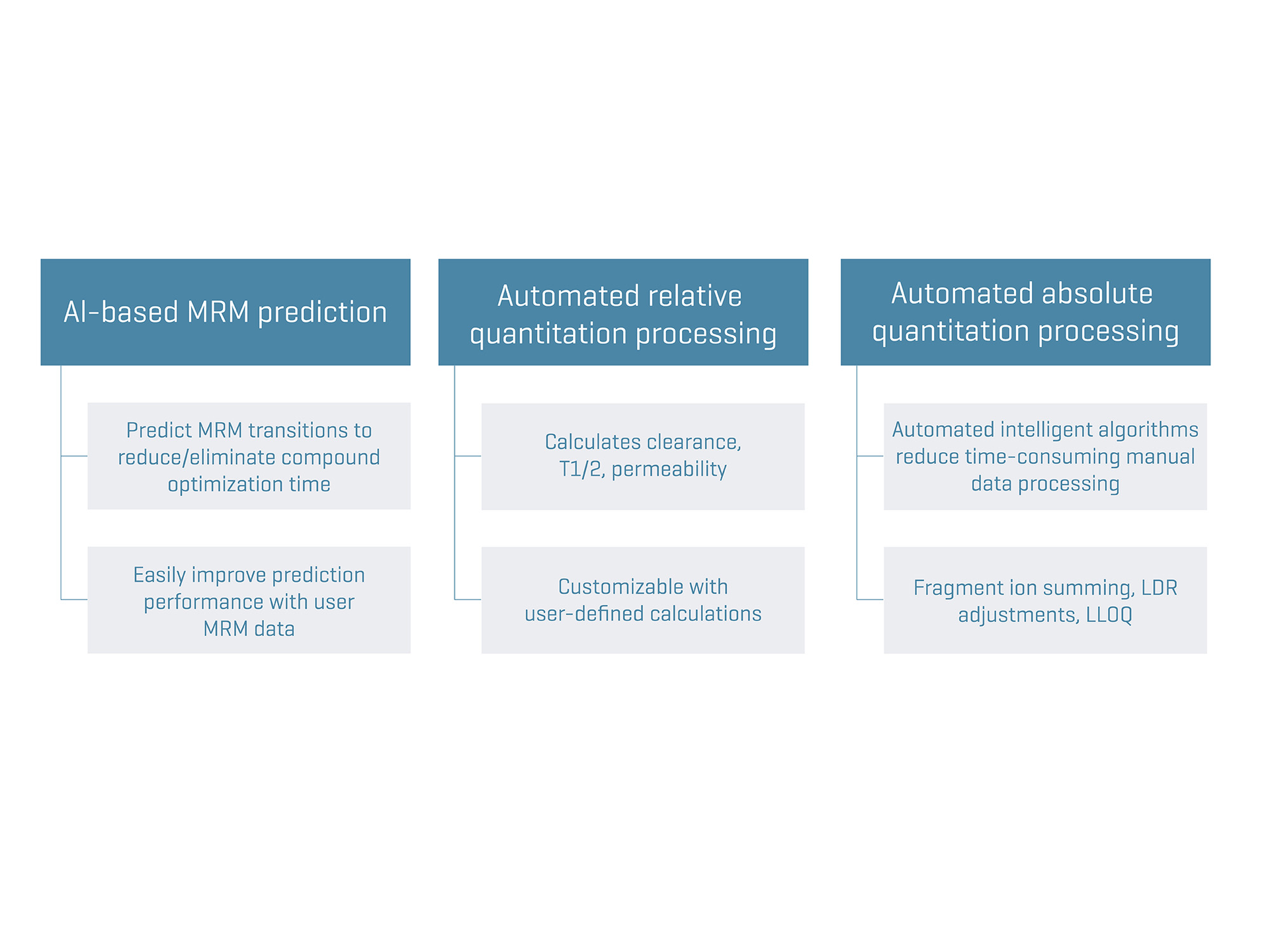 AI-based MRM prediction

Predict MRM transitions to reduce/eliminate compound optimization time

Easily improve prediction performance with user MRM data

Automated relative quantitation processing

Calculates clearance, T1/2, permeability

Customizable with user-defined calculations

Automated absolute quantitation processing

Automated intelligent algorithms reduce time-consuming manual data processing

Fragment ion summing, LDR adjustments, LLOQ